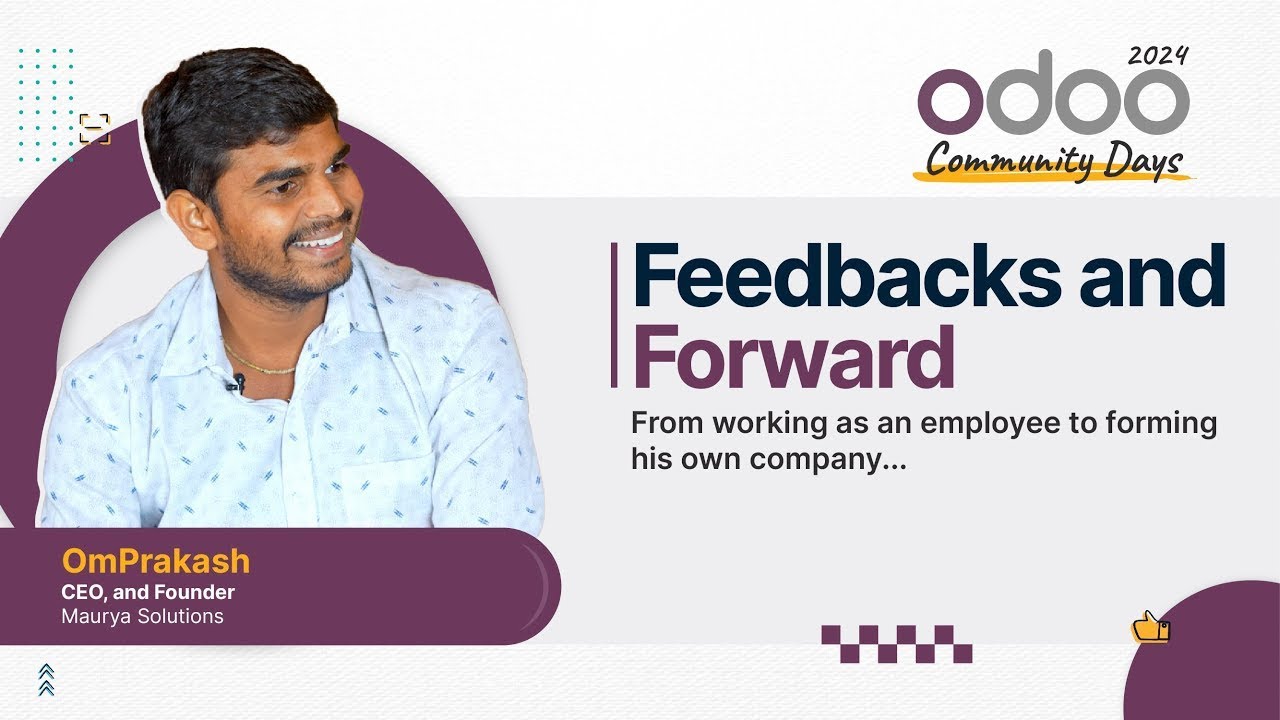 2024
odoo
Community Days

Feedbacks and Forward

From working as an employee to forming his own company...

OmPrakash
CEO, and Founder
Maurya Solutions